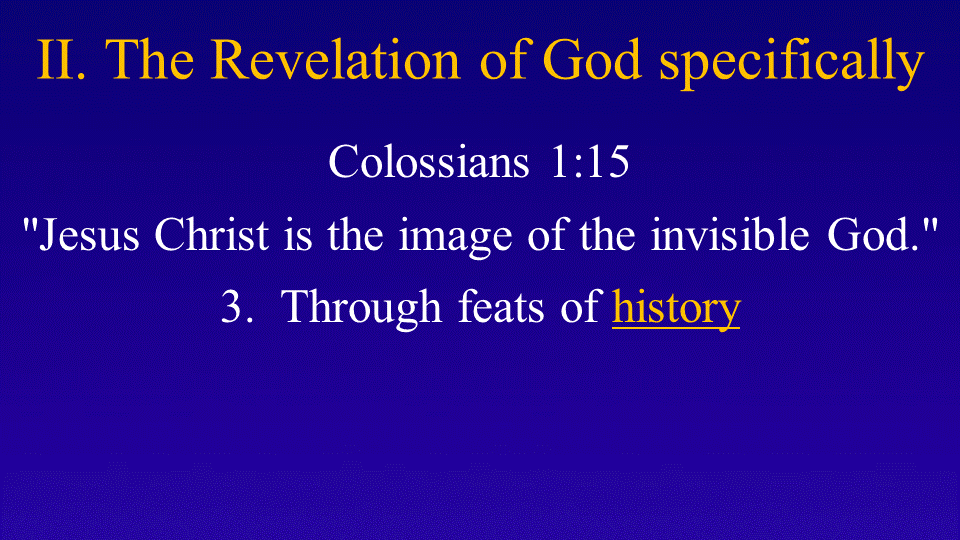 II. The Revelation of God specifically

Colossians 1:15

"Jesus Christ is the image of the invisible God."

3. Through feats of history